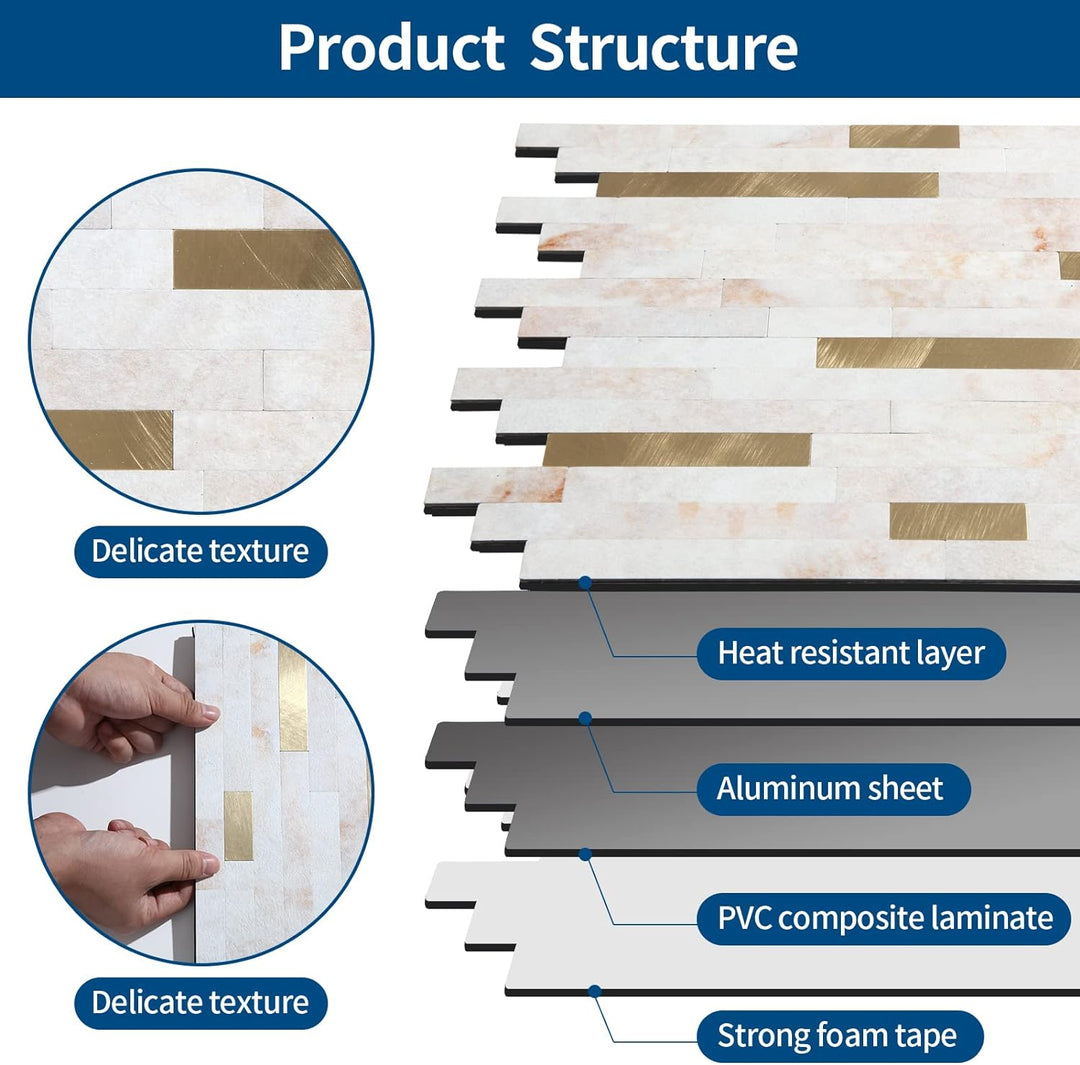 Product Structure

Delicate texture

Delicate texture

Heat resistant layer

Aluminum sheet

PVC composite laminate

Strong foam tape